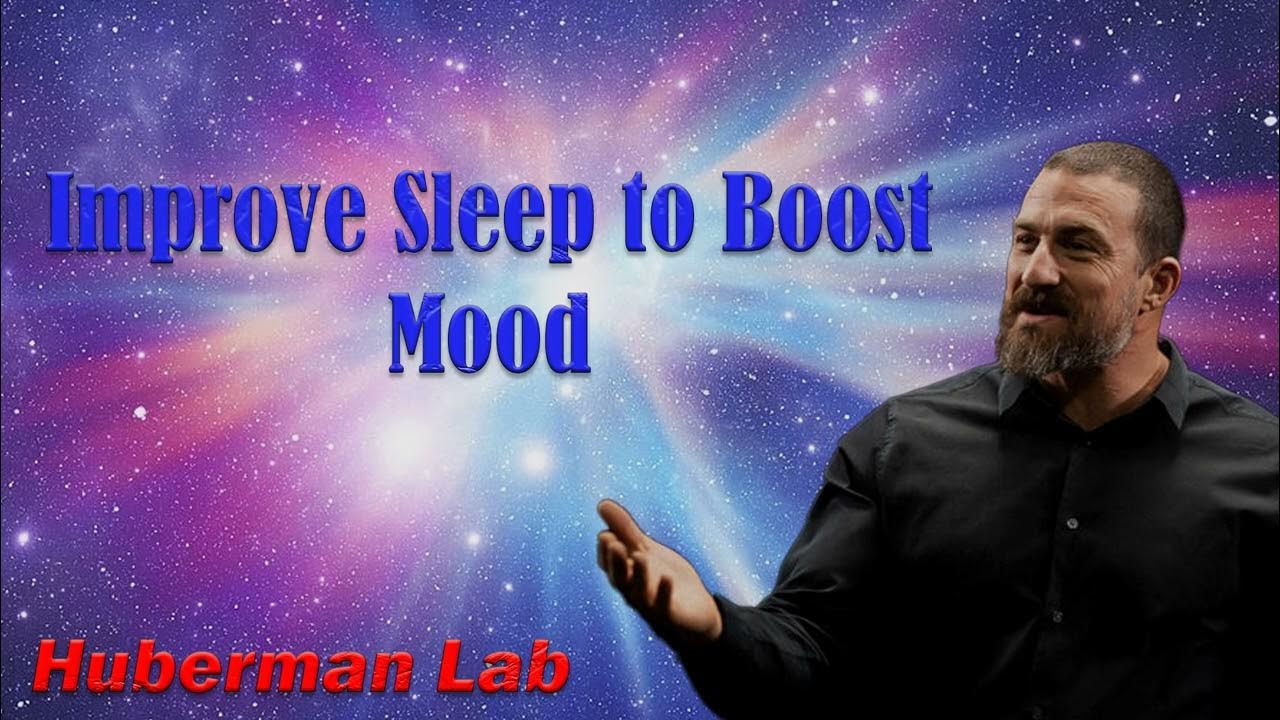 Improve Sleep to Boost Mood

Huberman Lab